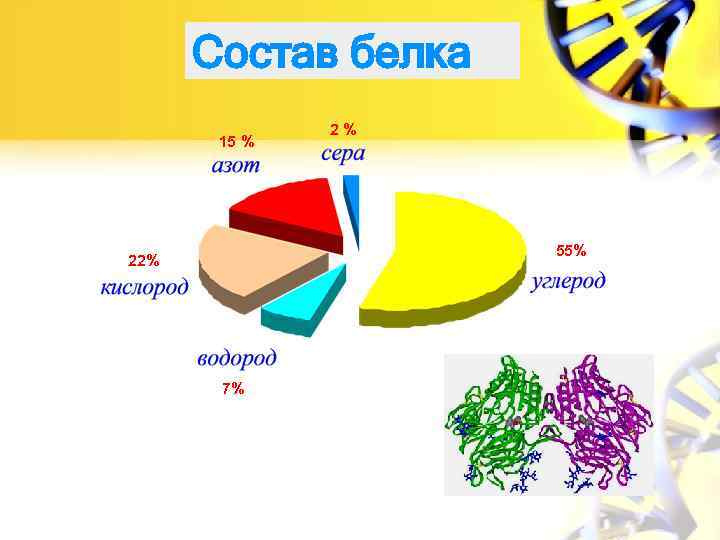 Состав белка

15 %
азот

2 %
сера

22%
кислород

55%
углерод

водород
7%